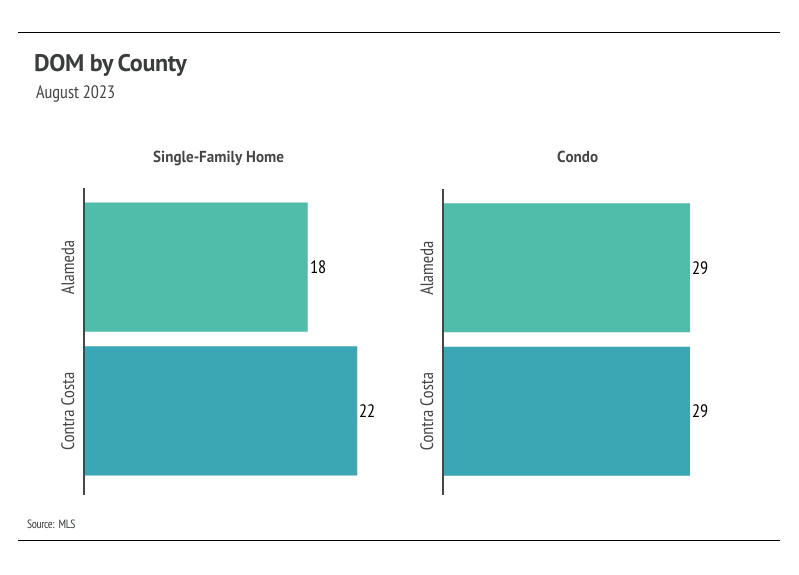 DOM by County
August 2023

Single-Family Home

Alameda
18
Contra Costa
22

Condo

Alameda
29
Contra Costa
29

Source: MLS